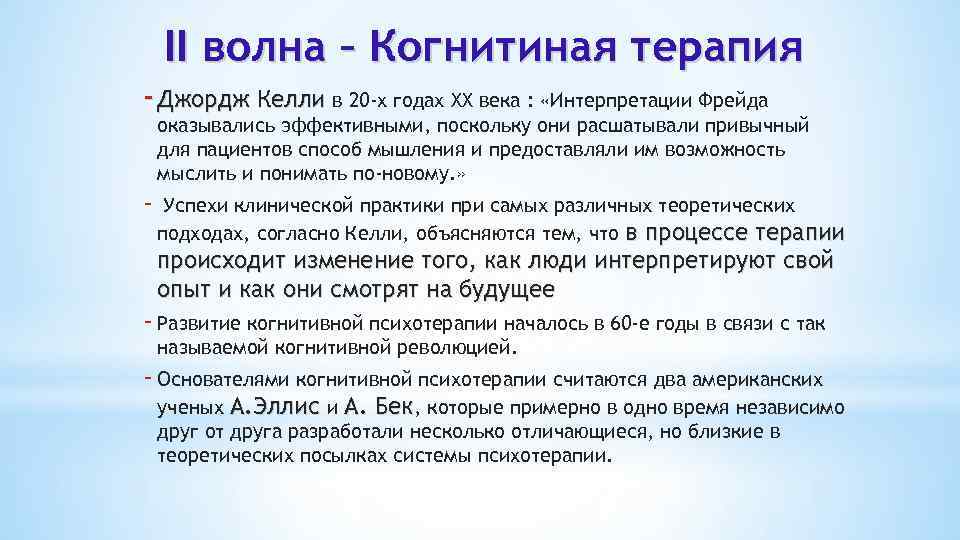 II волна – Когнитиная терапия

- Джордж Келли в 20-х годах XX века : «Интерпретации Фрейда оказывались эффективными, поскольку они расшатывали привычный для пациентов способ мышления и предоставляли им возможность мыслить и понимать по-новому.»

- Успехи клинической практики при самых различных теоретических подходах, согласно Келли, объясняются тем, что в процессе терапии происходит изменение того, как люди интерпретируют свой опыт и как они смотрят на будущее

- Развитие когнитивной психотерапии началось в 60-е годы в связи с так называемой когнитивной революцией.

- Основателями когнитивной психотерапии считаются два американских ученых А.Эллис и А. Бек, которые примерно в одно время независимо друг от друга разработали несколько отличающиеся, но близкие в теоретических посылках системы психотерапии.